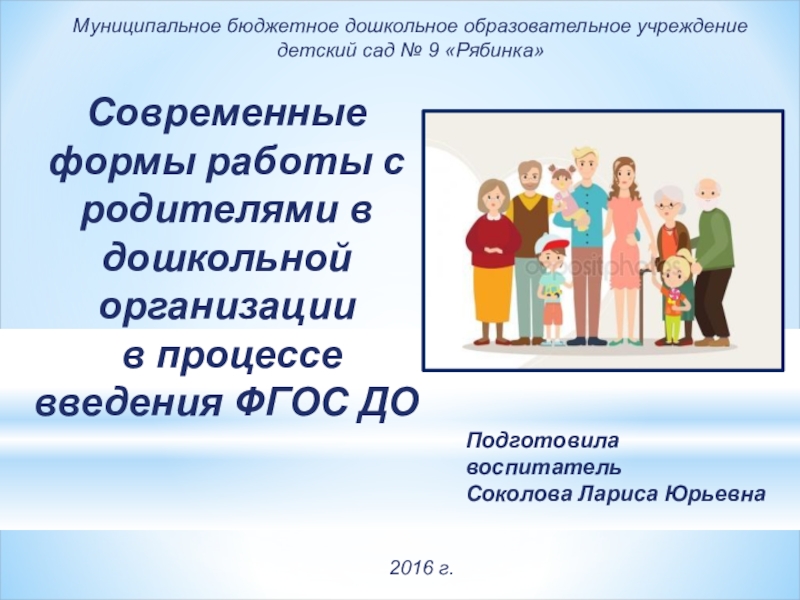 Муниципальное бюджетное дошкольное образовательное учреждение детский сад № 9 «Рябинка»

Современные формы работы с родителями в дошкольной организации в процессе введения ФГОС ДО

depositphotos

Подготовила воспитатель Соколова Лариса Юрьевна

2016 г.